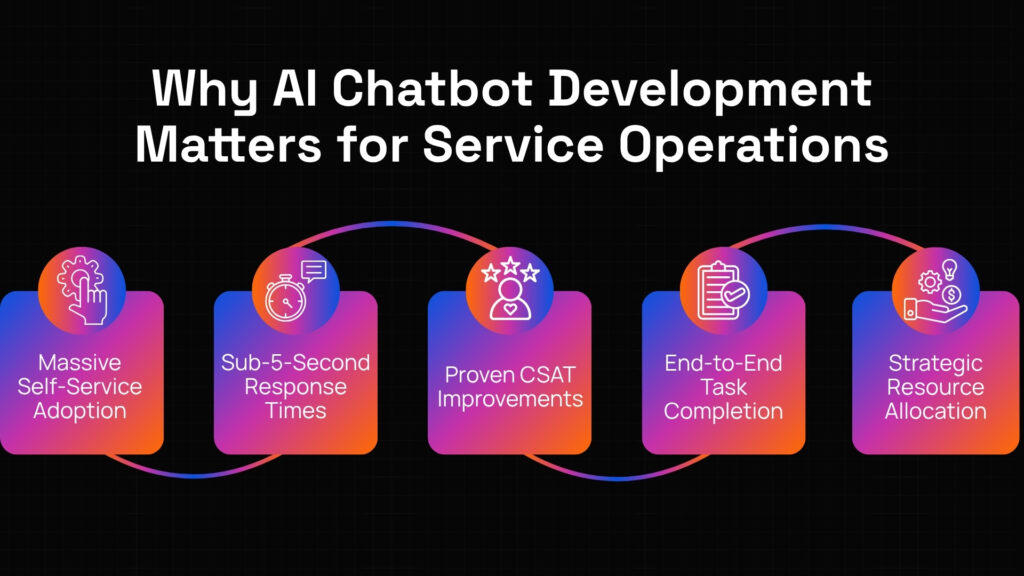 Why AI Chatbot Development Matters for Service Operations

Massive Self-Service Adoption

Sub-5-Second Response Times

Proven CSAT Improvements

End-to-End Task Completion

Strategic Resource Allocation